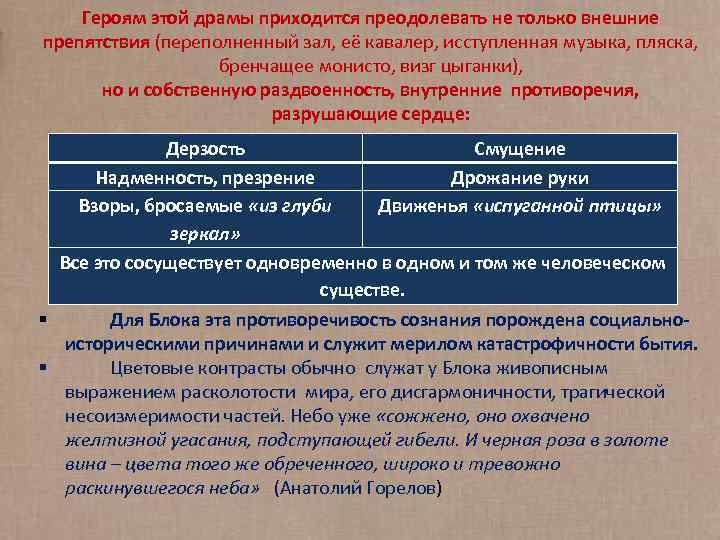 Героям этой драмы приходится преодолевать не только внешние препятствия (переполненный зал, её кавалер, исступленная музыка, пляска, бренчащее монисто, визг цыганки),
но и собственную раздвоенность, внутренние противоречия, разрушающие сердце:

| Дерзость | Смущение |
|---|---|
| Надменность, презрение | Дрожание руки |
| Взоры, бросаемые «из глуби зеркал» | Движенья «испуганной птицы» |
| Все это сосуществует одновременно в одном и том же человеческом существе. | |

▪ Для Блока эта противоречивость сознания порождена социально-историческими причинами и служит мерилом катастрофичности бытия.

▪ Цветовые контрасты обычно служат у Блока живописным выражением расколотости мира, его дисгармоничности, трагической несоизмеримости частей. Небо уже «сожжено, оно охвачено желтизной угасания, подступающей гибели. И черная роза в золоте вина – цвета того же обреченного, широко и тревожно раскинувшегося неба» (Анатолий Горелов)